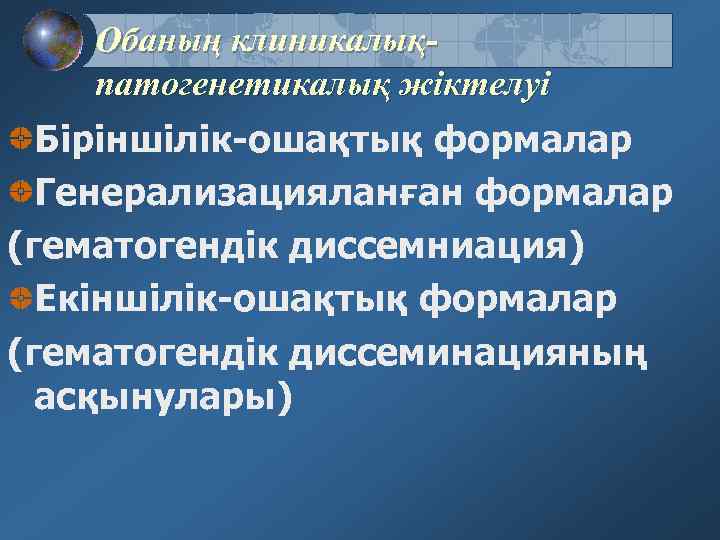 Обаның клиникалық-патогенетикалық жіктелуі

Біріншілік-ошақтық формалар

Генерализацияланған формалар (гематогендік диссемниация)

Екіншілік-ошақтық формалар (гематогендік диссеминацияның асқынулары)